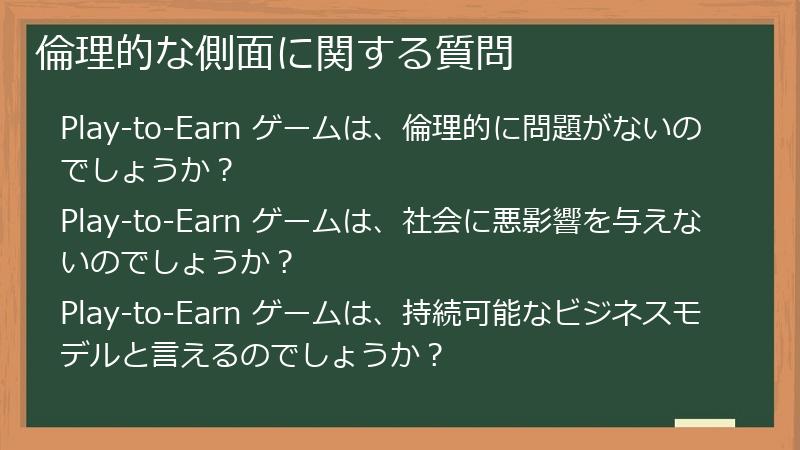 倫理的な側面に関する質問

Play-to-Earn ゲームは、倫理的に問題がないのでしょうか？

Play-to-Earn ゲームは、社会に悪影響を与えないのでしょうか？

Play-to-Earn ゲームは、持続可能なビジネスモデルと言えるのでしょうか？